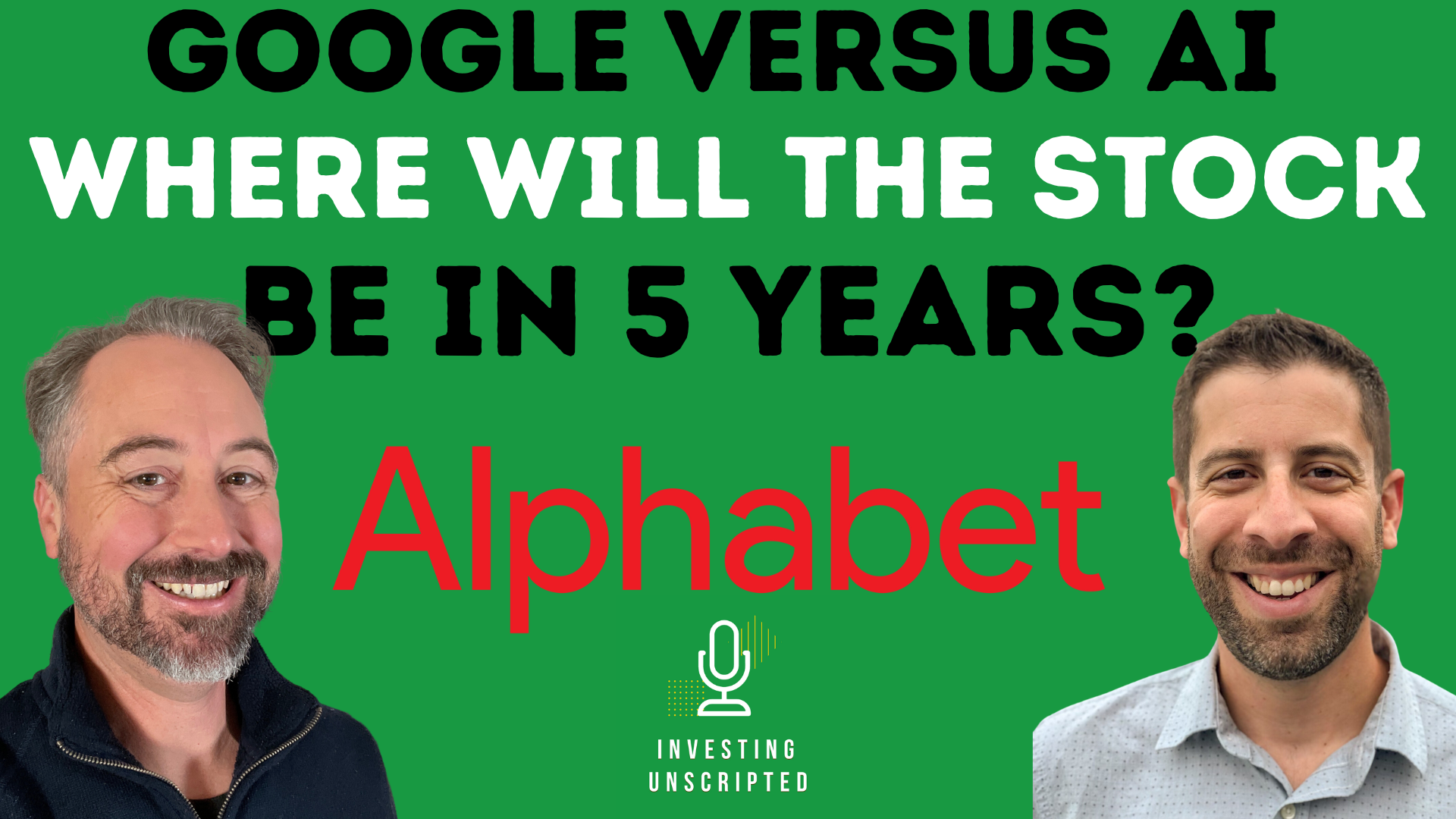 GOOGLE VERSUS AI WHERE WILL THE STOCK BE IN 5 YEARS?

Alphabet

INVESTING UNSCRIPTED